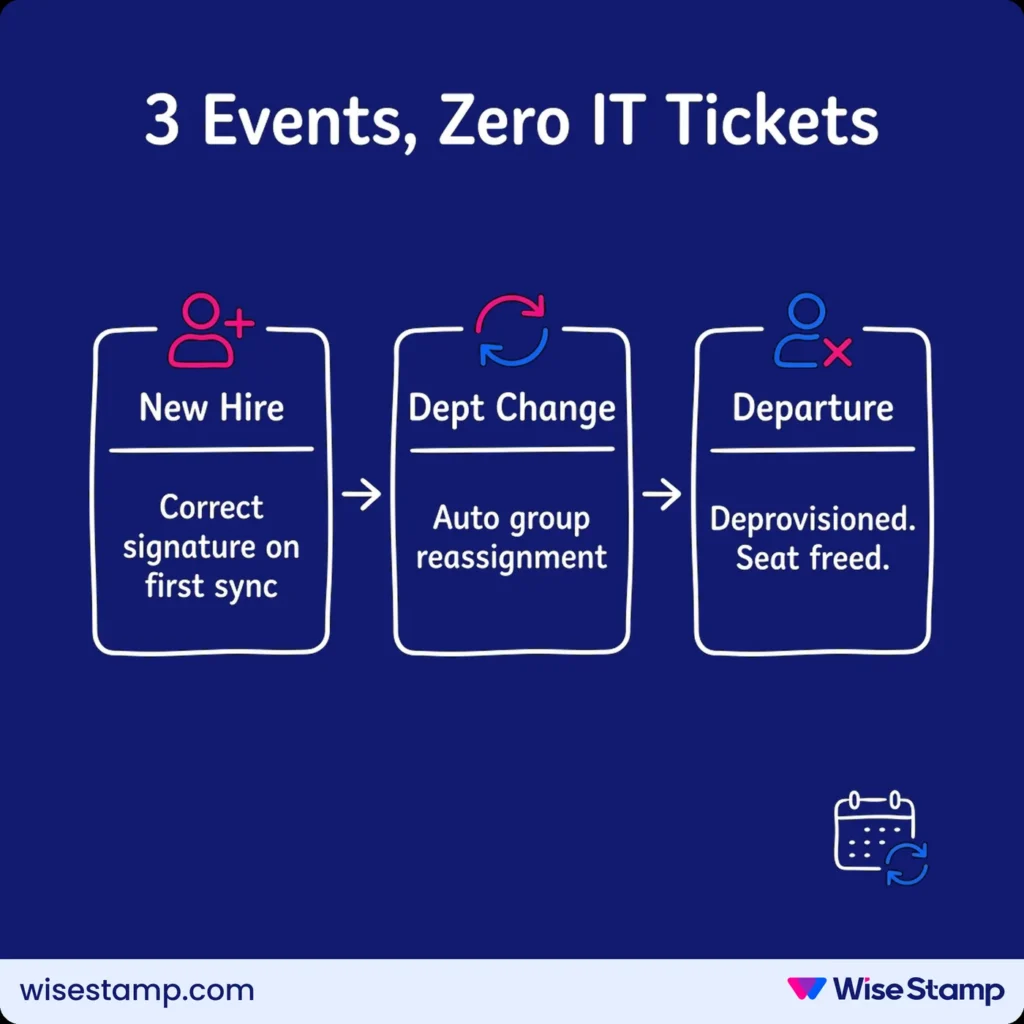 3 Events, Zero IT Tickets

New Hire

Correct signature on first sync

Dept Change

Auto group reassignment

Departure

Deprovisioned. Seat freed.

wisestamp.com

WiseStamp